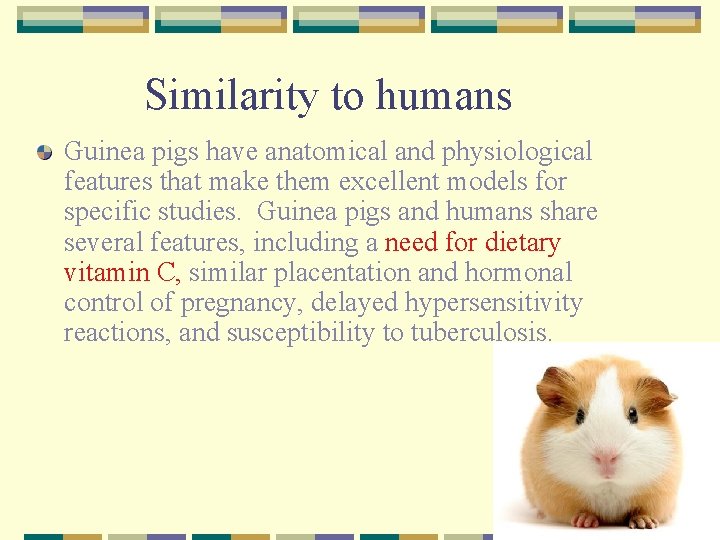 Similarity to humans

Guinea pigs have anatomical and physiological features that make them excellent models for specific studies. Guinea pigs and humans share several features, including a need for dietary vitamin C, similar placentation and hormonal control of pregnancy, delayed hypersensitivity reactions, and susceptibility to tuberculosis.